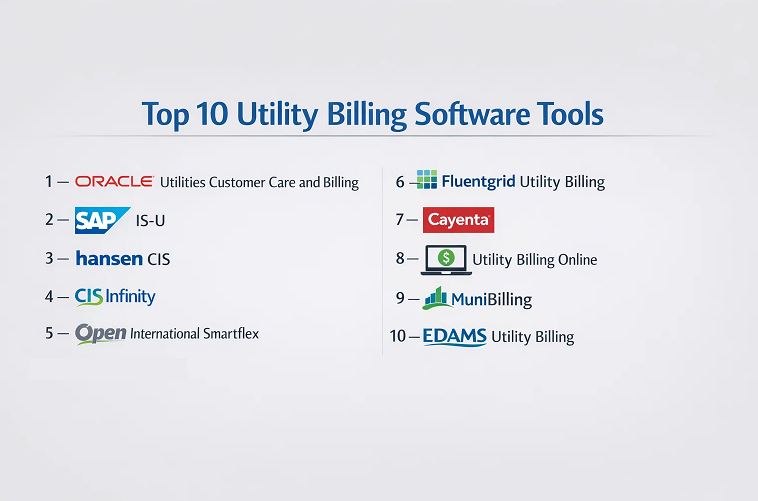 Top 10 Utility Billing Software Tools

1 — ORACLE Utilities Customer Care and Billing

2 — SAP IS-U

3 — hansen CIS

4 — CIS Infinity

5 — Open International Smartflex

6 — Fluentgrid Utility Billing

7 — Cayenta

8 — $ Utility Billing Online

9 — MuniBilling

10 — EDAMS Utility Billing